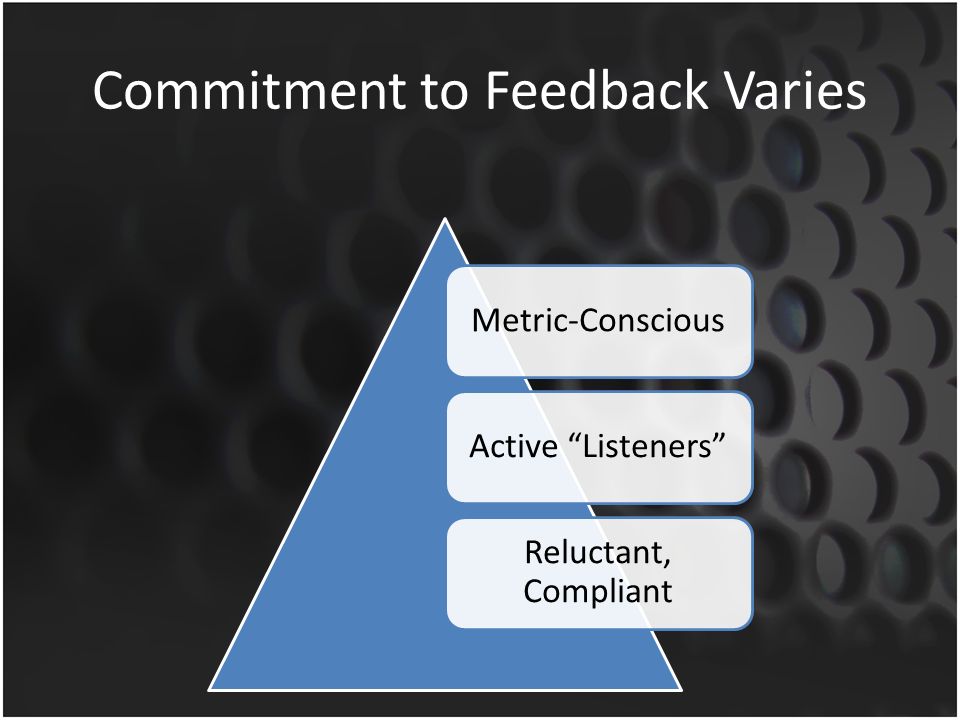 Commitment to Feedback Varies

Metric-Conscious

Active “Listeners”

Reluctant, Compliant